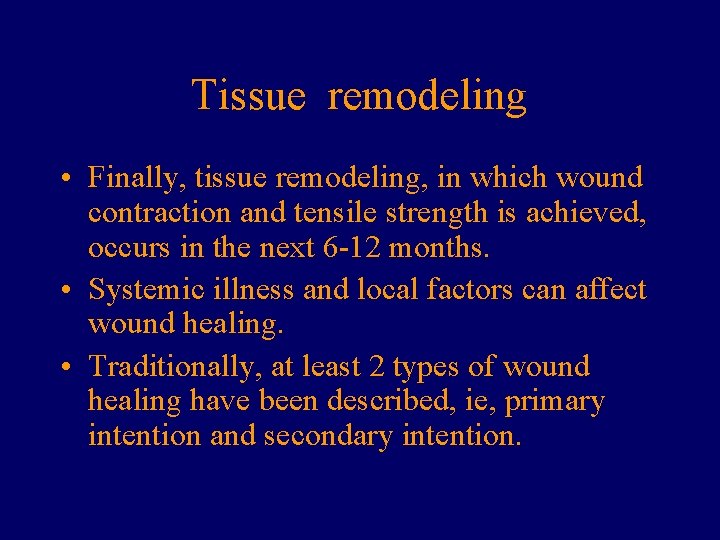 Tissue remodeling

• Finally, tissue remodeling, in which wound contraction and tensile strength is achieved, occurs in the next 6-12 months.
• Systemic illness and local factors can affect wound healing.
• Traditionally, at least 2 types of wound healing have been described, ie, primary intention and secondary intention.